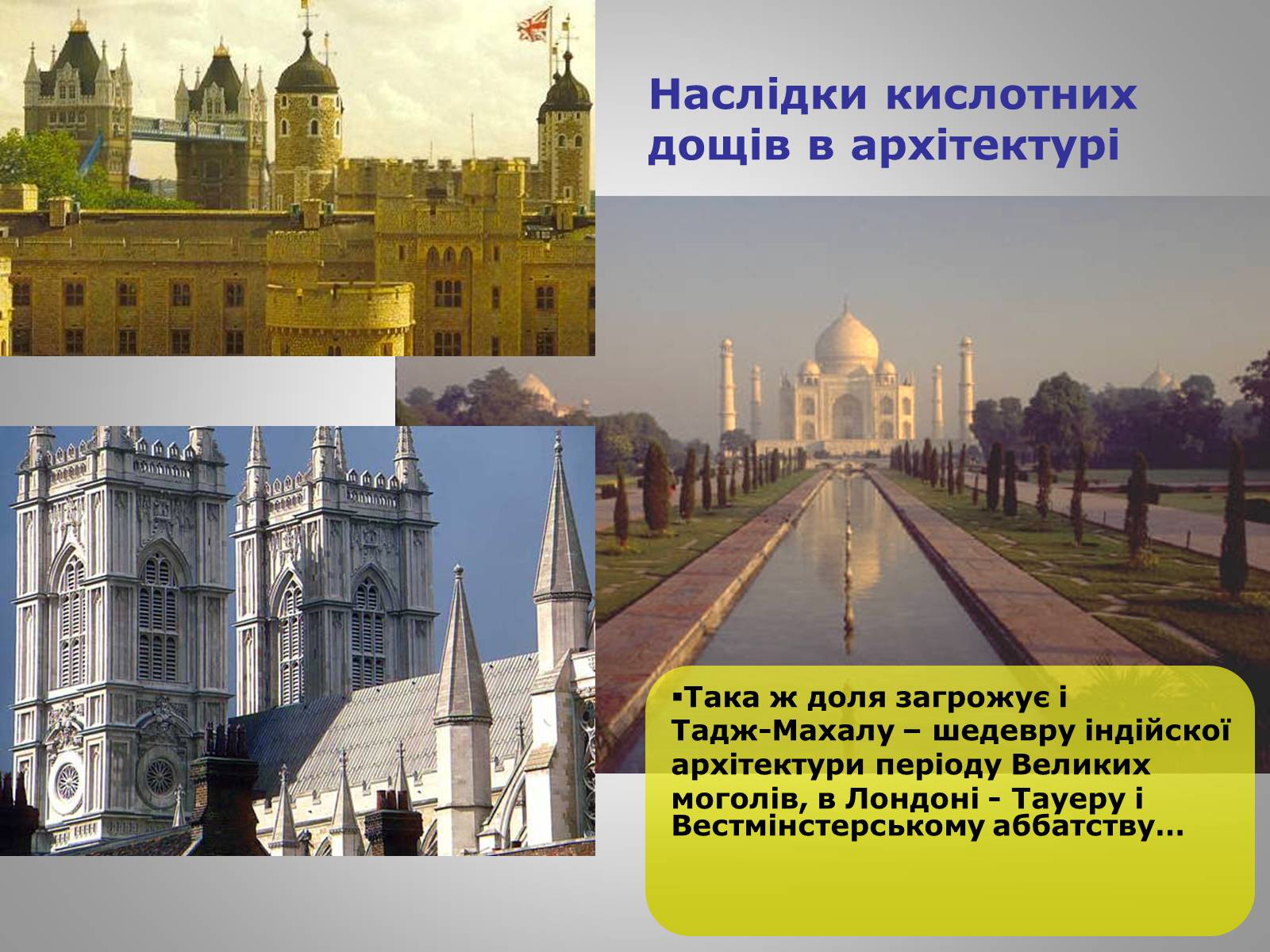 Наслідки кислотних дощів в архітектурі

▪Така ж доля загрожує і Тадж-Махалу – шедевру індійскої архітектури періоду Великих моголів, в Лондоні - Тауеру і Вестмінстерському аббатству…